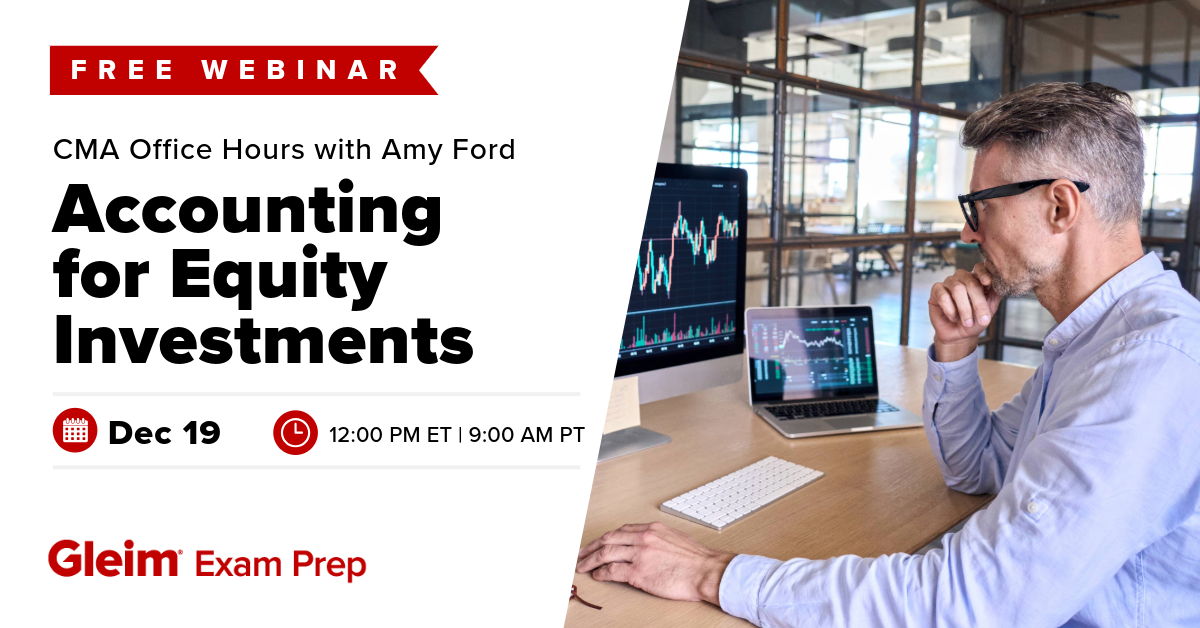 FREE WEBINAR

CMA Office Hours with Amy Ford

Accounting for Equity Investments

Dec 19

12:00 PM ET | 9:00 AM PT

Gleim® Exam Prep